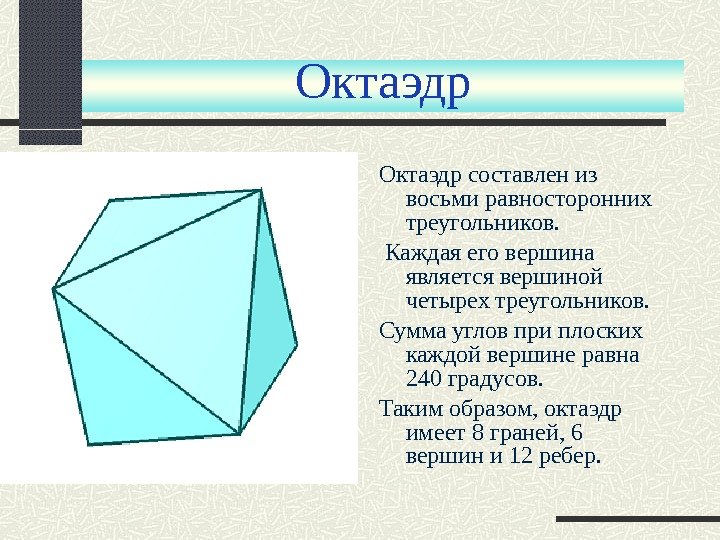 Октаэдр

Октаэдр составлен из восьми равносторонних треугольников.

Каждая его вершина является вершиной четырех треугольников.

Сумма углов при плоских каждой вершине равна 240 градусов.

Таким образом, октаэдр имеет 8 граней, 6 вершин и 12 ребер.